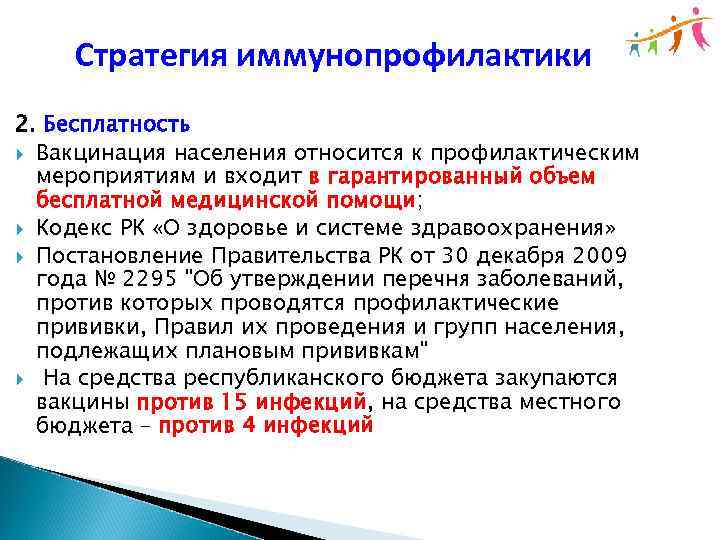 Стратегия иммунопрофилактики

2. Бесплатность

Вакцинация населения относится к профилактическим мероприятиям и входит в гарантированный объем бесплатной медицинской помощи;

Кодекс РК «О здоровье и системе здравоохранения»

Постановление Правительства РК от 30 декабря 2009 года № 2295 "Об утверждении перечня заболеваний, против которых проводятся профилактические прививки, Правил их проведения и групп населения, подлежащих плановым прививкам"

На средства республиканского бюджета закупаются вакцины против 15 инфекций, на средства местного бюджета – против 4 инфекций